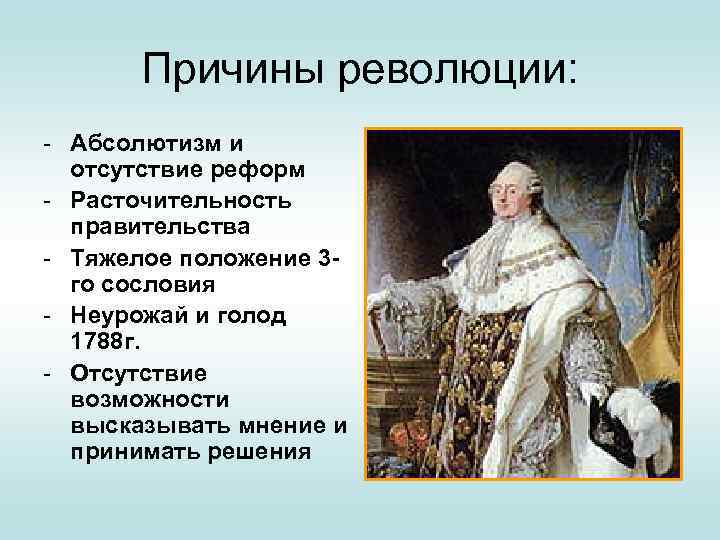 Причины революции:

- Абсолютизм и отсутствие реформ
- Расточительность правительства
- Тяжелое положение 3-го сословия
- Неурожай и голод 1788г.
- Отсутствие возможности высказывать мнение и принимать решения